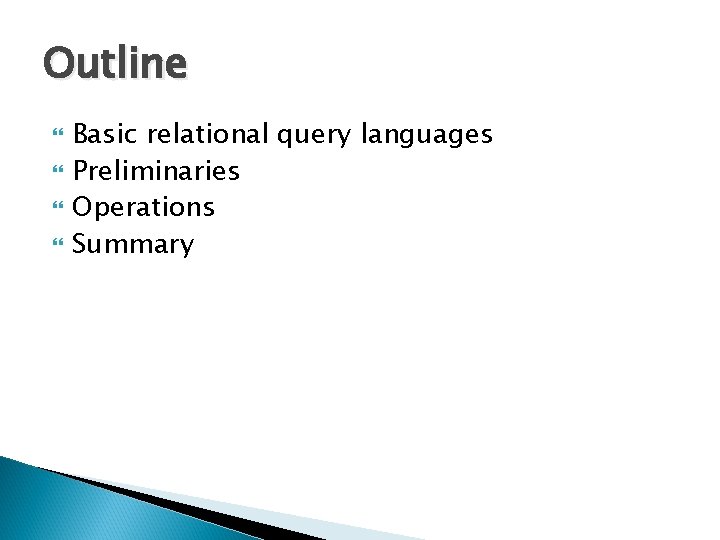 Outline

- Basic relational query languages
- Preliminaries
- Operations
- Summary